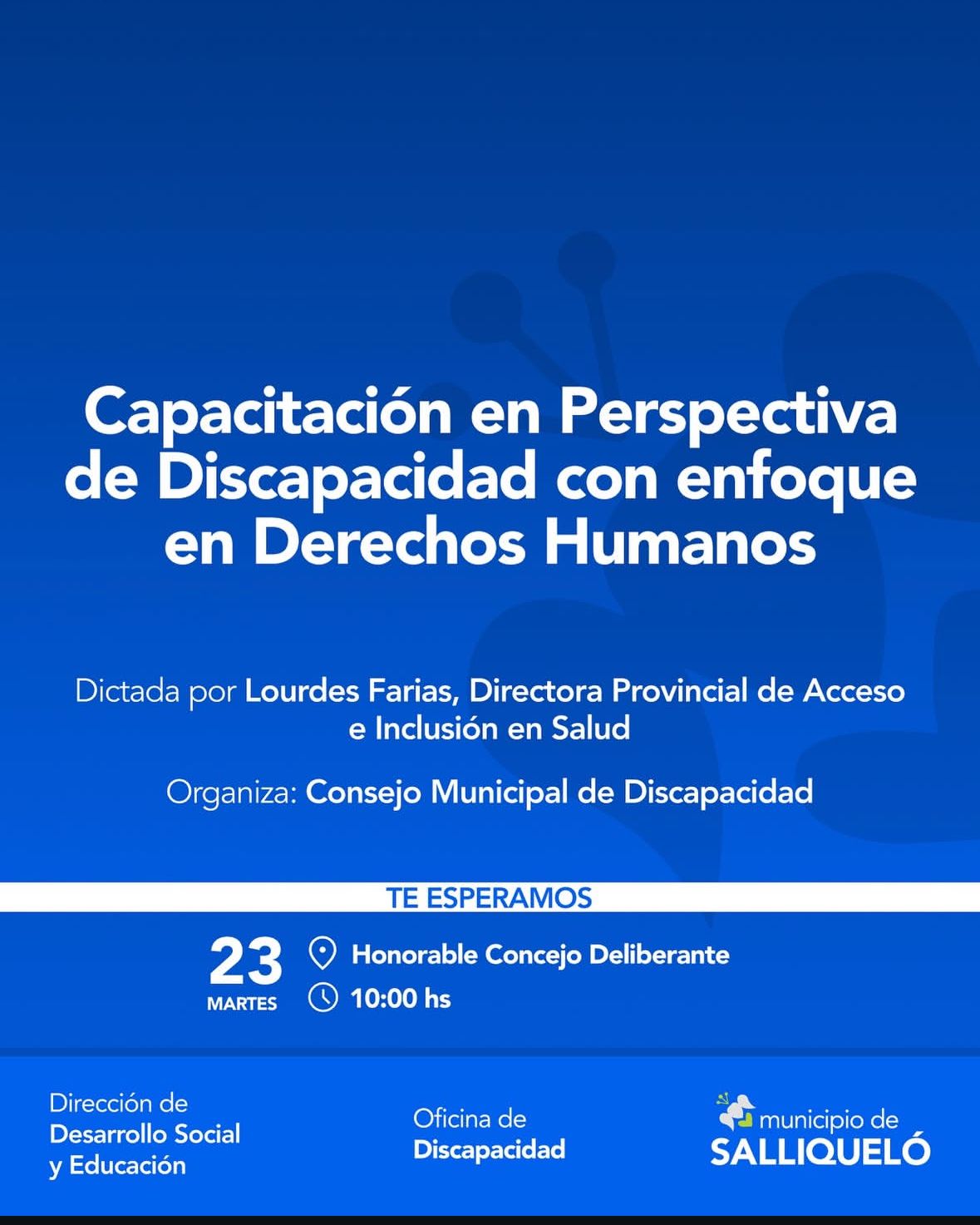 Capacitación en Perspectiva de Discapacidad con enfoque en Derechos Humanos

Dictada por Lourdes Farias, Directora Provincial de Acceso e Inclusión en Salud

Organiza: Consejo Municipal de Discapacidad

TE ESPERAMOS

23
MARTES

Honorable Concejo Deliberante

10:00 hs

Dirección de Desarrollo Social y Educación

Oficina de Discapacidad

municipio de SALLIQUELÓ